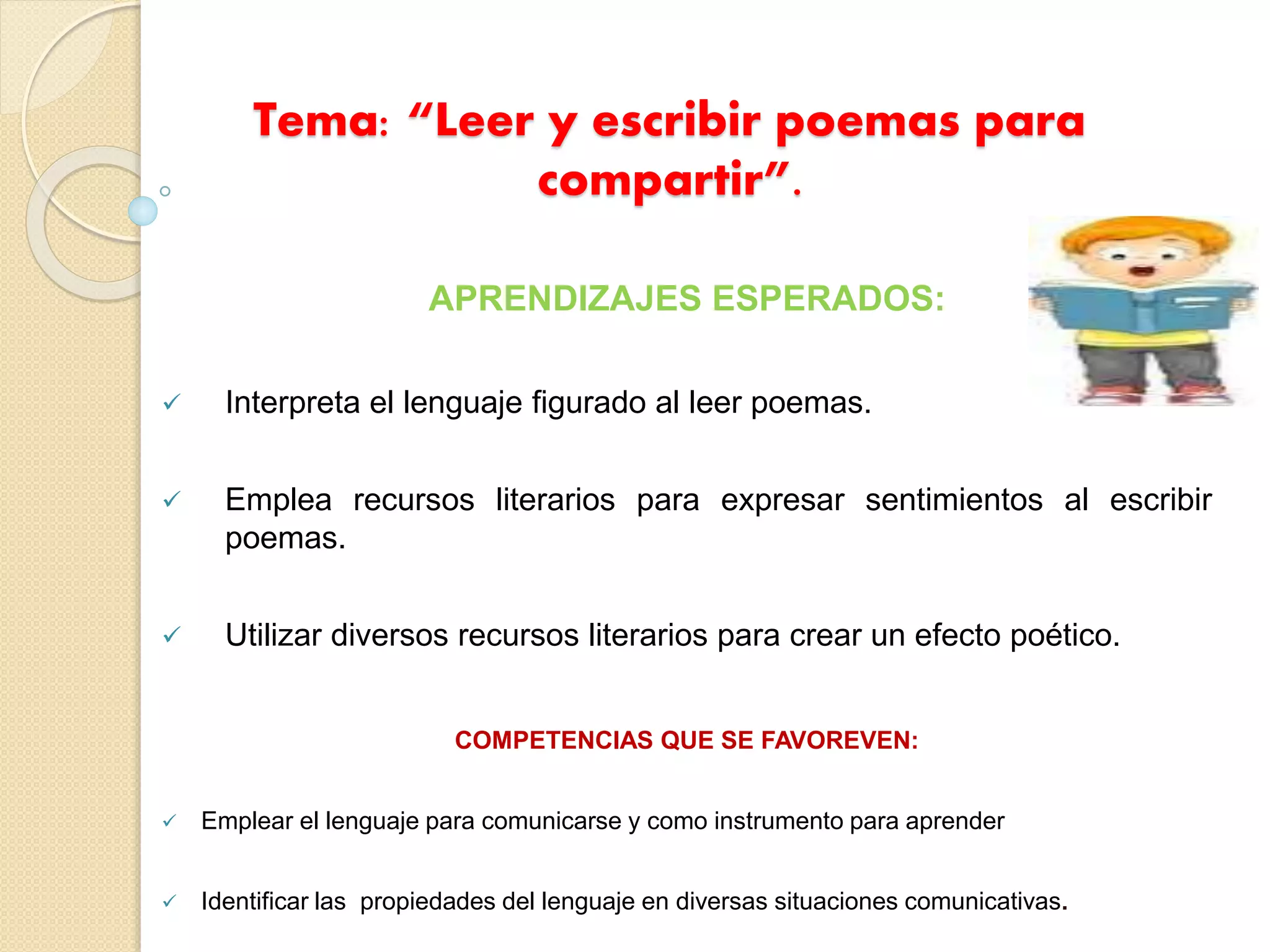 Tema: “Leer y escribir poemas para compartir”.

APRENDIZAJES ESPERADOS:

✓ Interpreta el lenguaje figurado al leer poemas.

✓ Emplea recursos literarios para expresar sentimientos al escribir poemas.

✓ Utilizar diversos recursos literarios para crear un efecto poético.

COMPETENCIAS QUE SE FAVOREVEN:

✓ Emplear el lenguaje para comunicarse y como instrumento para aprender

✓ Identificar las propiedades del lenguaje en diversas situaciones comunicativas.